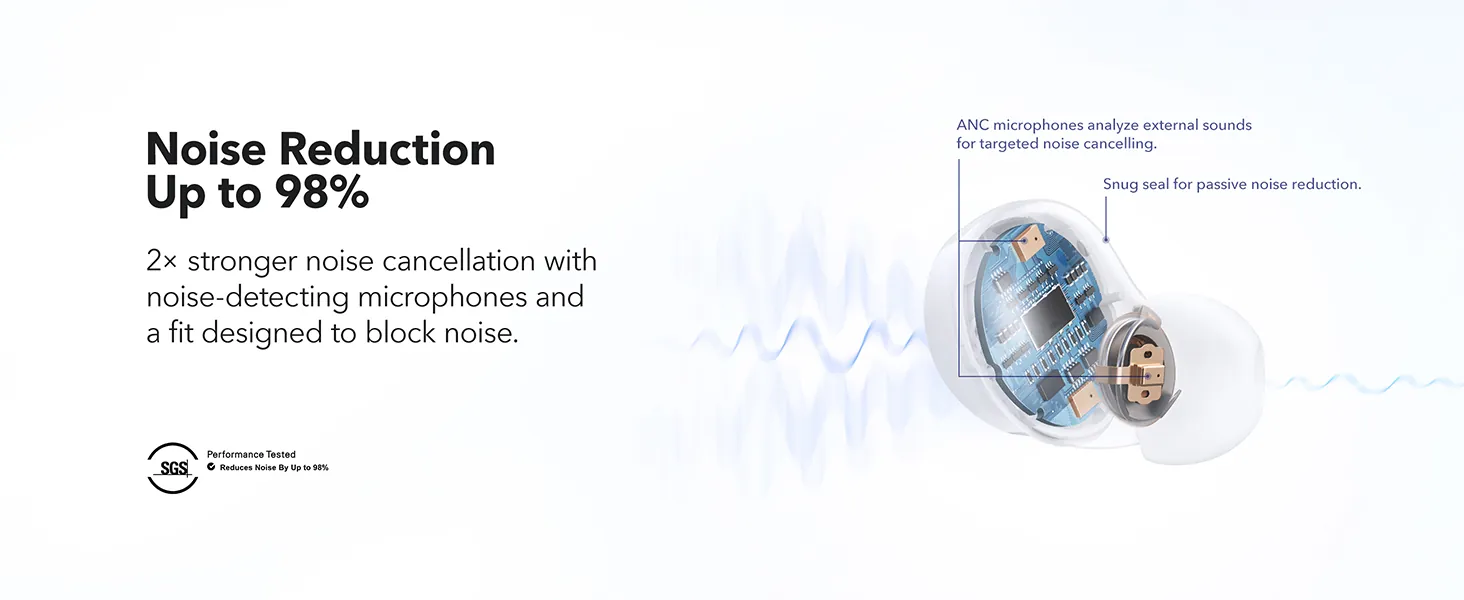 Noise Reduction
Up to 98%

2× stronger noise cancellation with noise-detecting microphones and a fit designed to block noise.

SGS
Performance Tested
Reduces Noise By Up to 98%

ANC microphones analyze external sounds for targeted noise cancelling.

Snug seal for passive noise reduction.